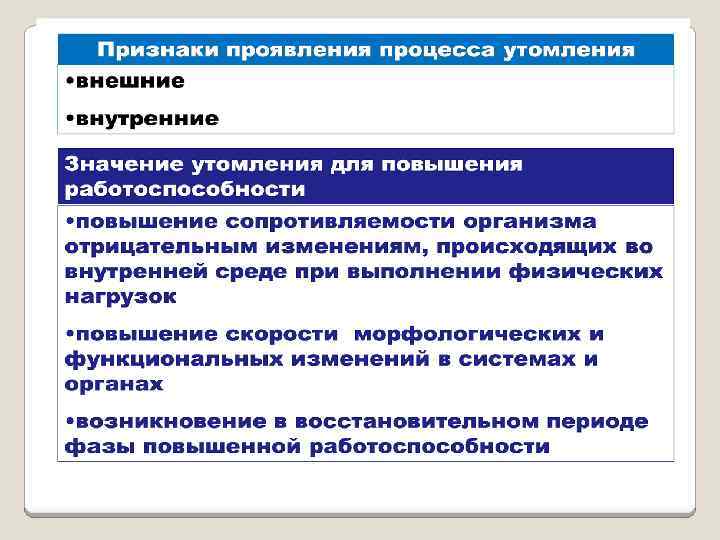 Признаки проявления процесса утомления

•внешние

•внутренние

Значение утомления для повышения работоспособности

•повышение сопротивляемости организма отрицательным изменениям, происходящих во внутренней среде при выполнении физических нагрузок

•повышение скорости морфологических и функциональных изменений в системах и органах

•возникновение в восстановительном периоде фазы повышенной работоспособности